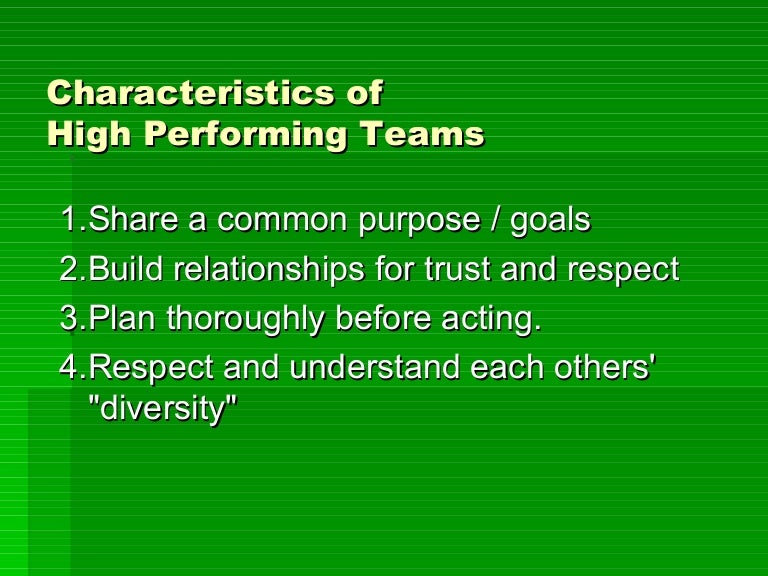 Characteristics of
High Performing Teams

1.Share a common purpose / goals
2.Build relationships for trust and respect
3.Plan thoroughly before acting.
4.Respect and understand each others' "diversity"